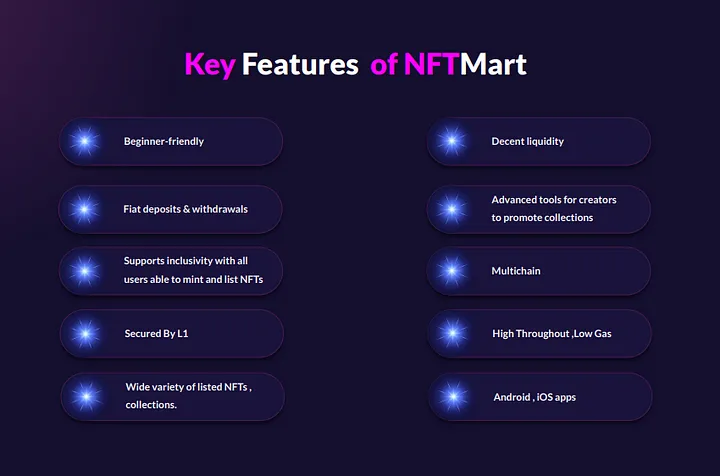 Key Features of NFTMart

Beginner-friendly

Fiat deposits & withdrawals

Supports inclusivity with all users able to mint and list NFTs

Secured By L1

Wide variety of listed NFTs , collections.

Decent liquidity

Advanced tools for creators to promote collections

Multichain

High Throughout ,Low Gas

Android , iOS apps